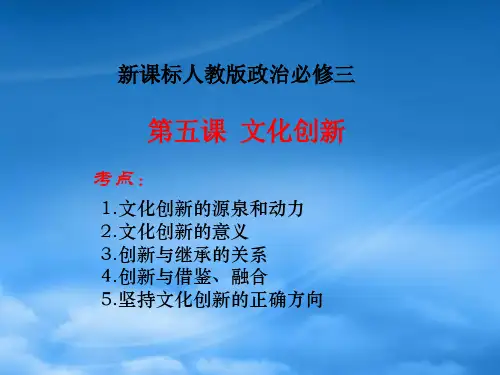 新课标人教版政治必修三

第五课 文化创新

考点：

1.文化创新的源泉和动力
2.文化创新的意义
3.创新与继承的关系
4.创新与借鉴、融合
5.坚持文化创新的正确方向